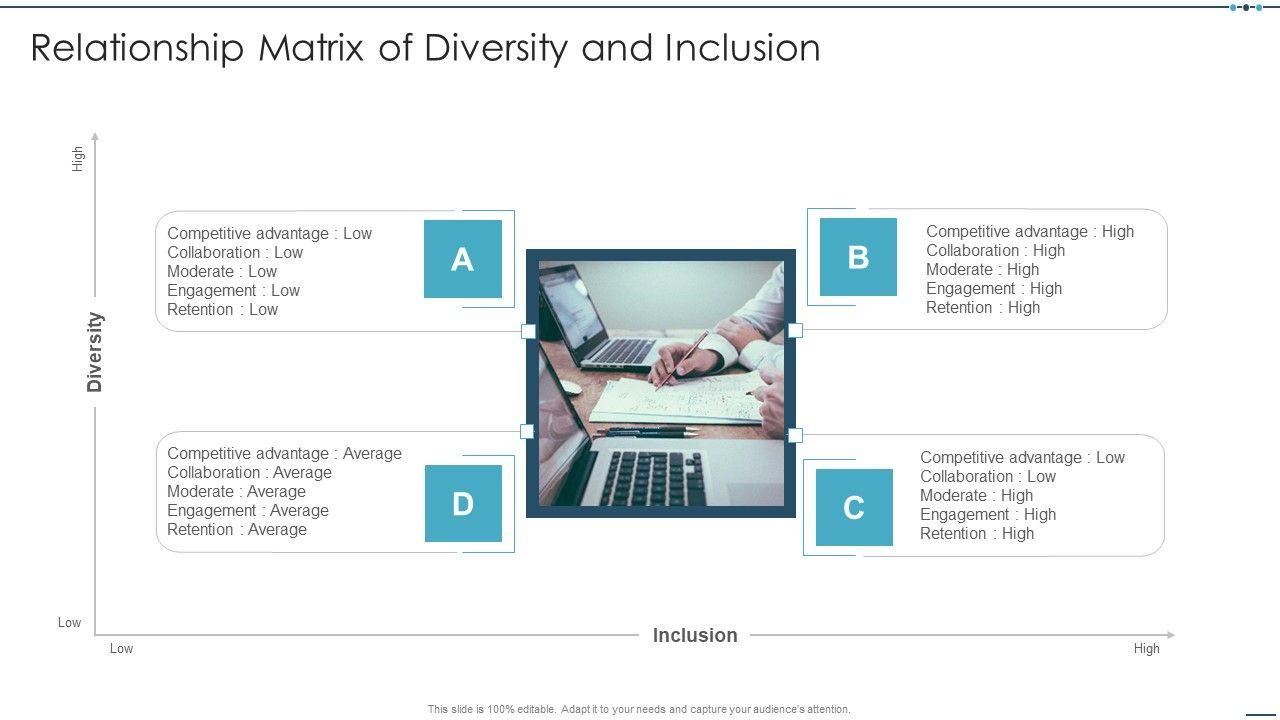 Relationship Matrix of Diversity and Inclusion

High

Diversity

Low

Competitive advantage : Low
Collaboration : Low
Moderate : Low
Engagement : Low
Retention : Low

A

B

Competitive advantage : High
Collaboration : High
Moderate : High
Engagement : High
Retention : High

Competitive advantage : Average
Collaboration : Average
Moderate : Average
Engagement : Average
Retention : Average

D

C

Competitive advantage : Low
Collaboration : Low
Moderate : High
Engagement : High
Retention : High

Low

Inclusion

High

This slide is 100% editable. Adapt it to your needs and capture your audience's attention.